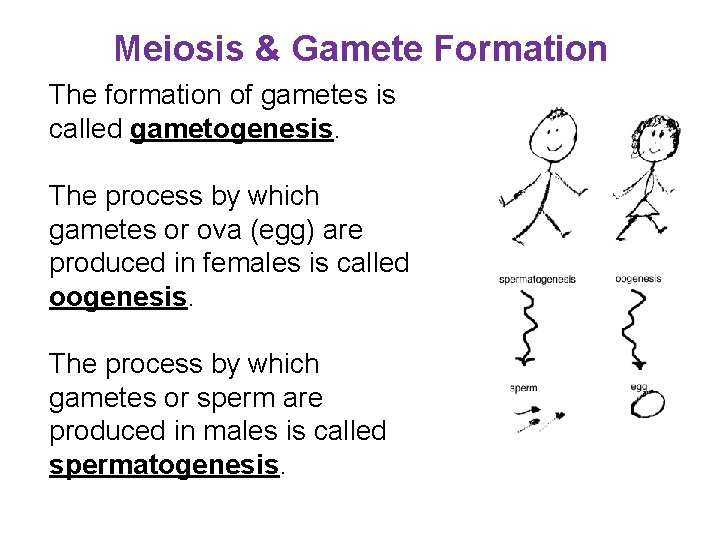 Meiosis & Gamete Formation

The formation of gametes is called gametogenesis.

The process by which gametes or ova (egg) are produced in females is called oogenesis.

The process by which gametes or sperm are produced in males is called spermatogenesis.

spermatogenesis

oogenesis

sperm

egg